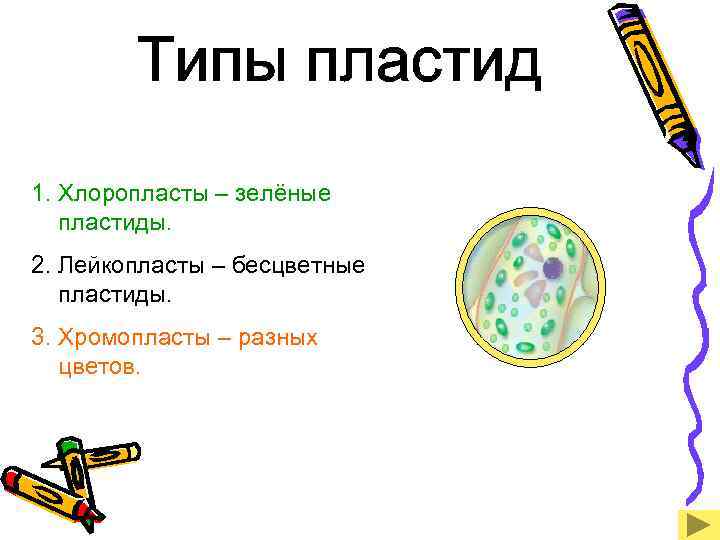 Типы пластид

1. Хлоропласты – зелёные пластиды.

2. Лейкопласты – бесцветные пластиды.

3. Хромопласты – разных цветов.